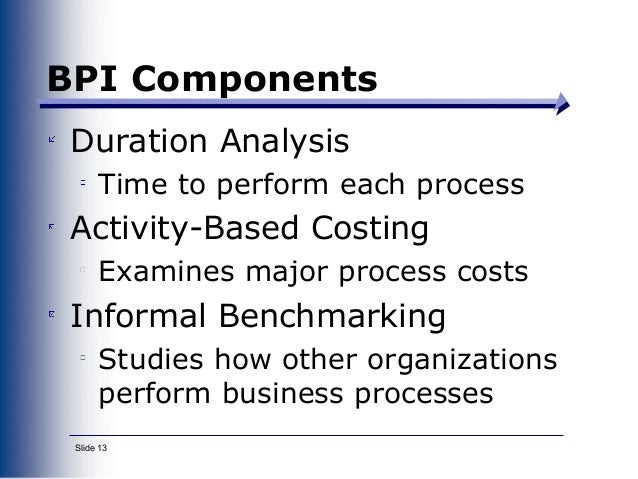 BPI Components

Duration Analysis

Time to perform each process

Activity-Based Costing

Examines major process costs

Informal Benchmarking

Studies how other organizations perform business processes

Slide 13